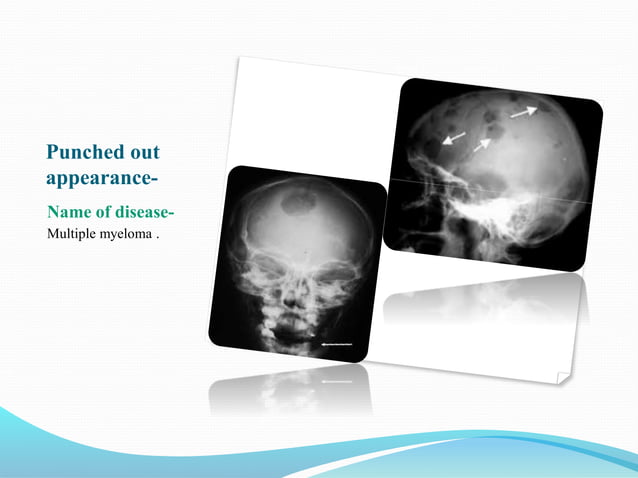 Punched out appearance-

Name of disease-

Multiple myeloma .